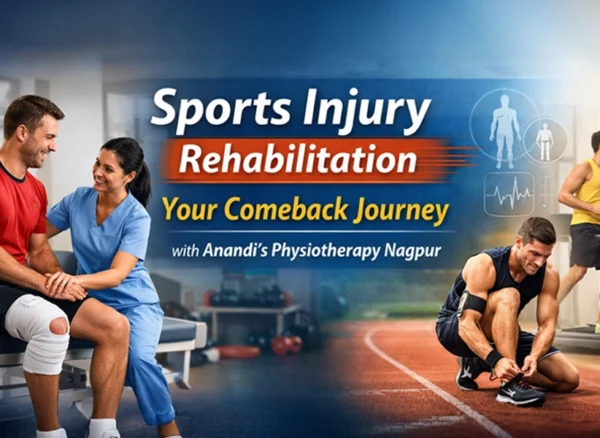 Sports Injury
Rehabilitation
Your Comeback Journey
with Anandi's Physiotherapy Nagpur